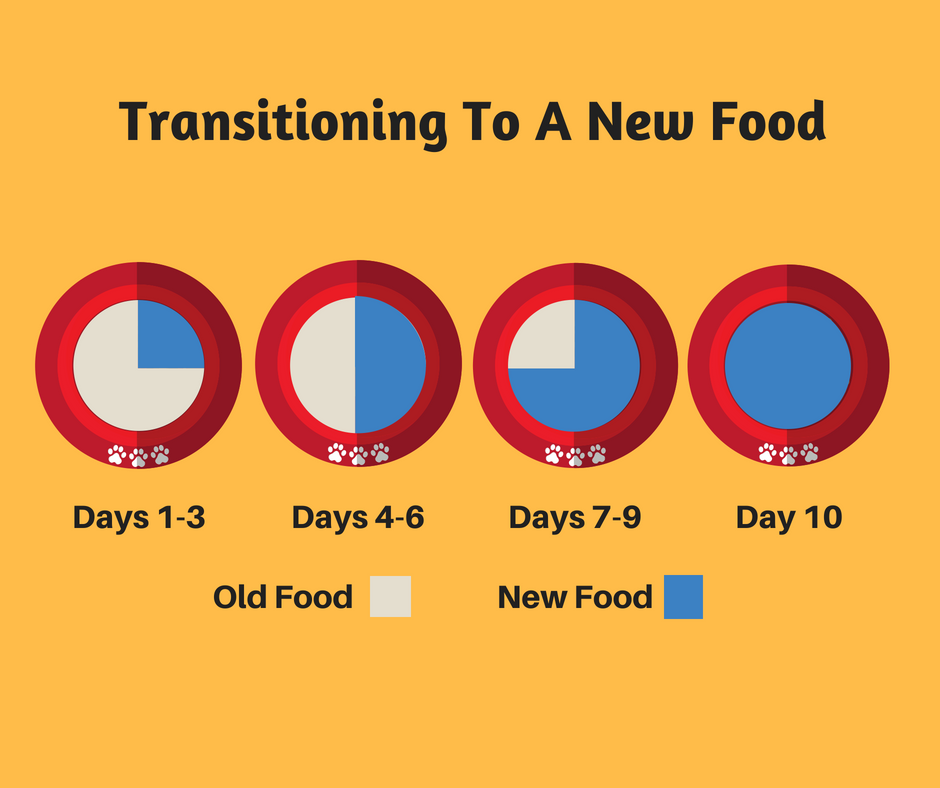 Transitioning To A New Food

Days 1-3

Days 4-6

Days 7-9

Day 10

Old Food

New Food